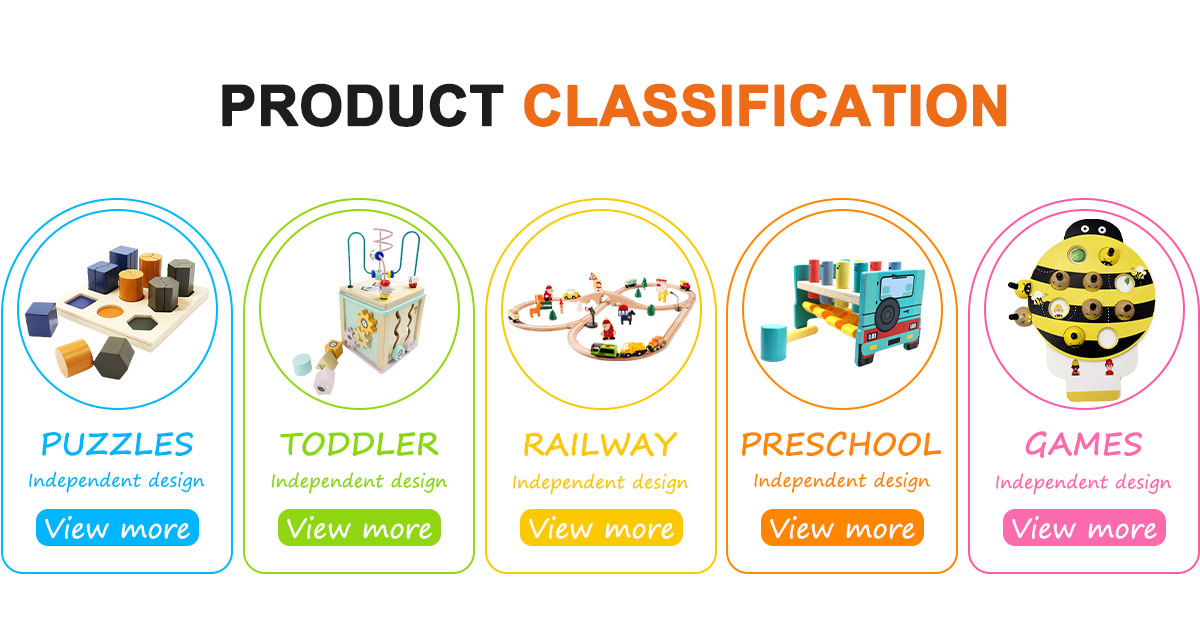 PRODUCT CLASSIFICATION

PUZZLES
Independent design
View more

TODDLER
Independent design
View more

RAILWAY
Independent design
View more

PRESCHOOL
Independent design
View more

GAMES
Independent design
View more